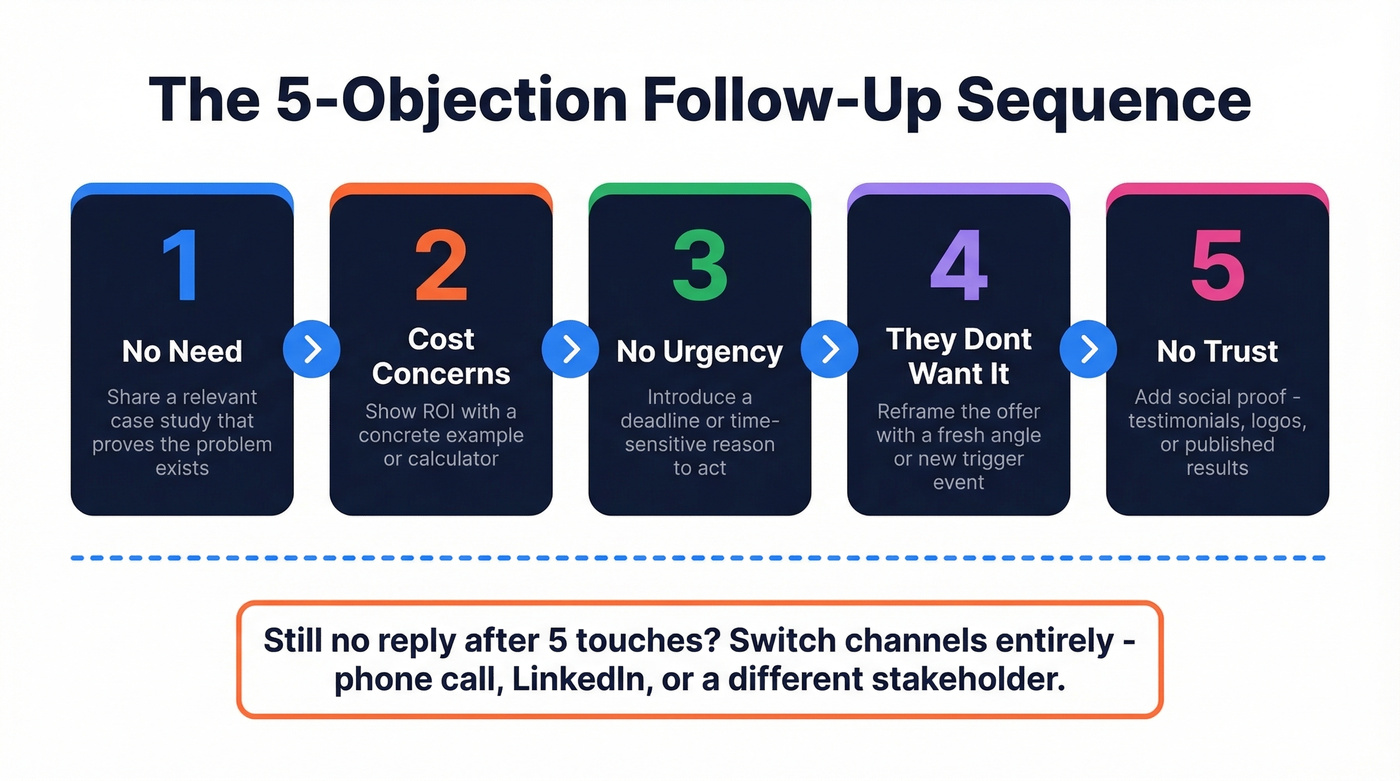 The 5-Objection Follow-Up Sequence

1

No Need

Share a relevant case study that proves the problem exists

2

Cost Concerns

Show ROI with a concrete example or calculator

3

No Urgency

Introduce a deadline or time-sensitive reason to act

4

They Dont Want It

Reframe the offer with a fresh angle or new trigger event

5

No Trust

Add social proof - testimonials, logos, or published results

Still no reply after 5 touches? Switch channels entirely - phone call, LinkedIn, or a different stakeholder.